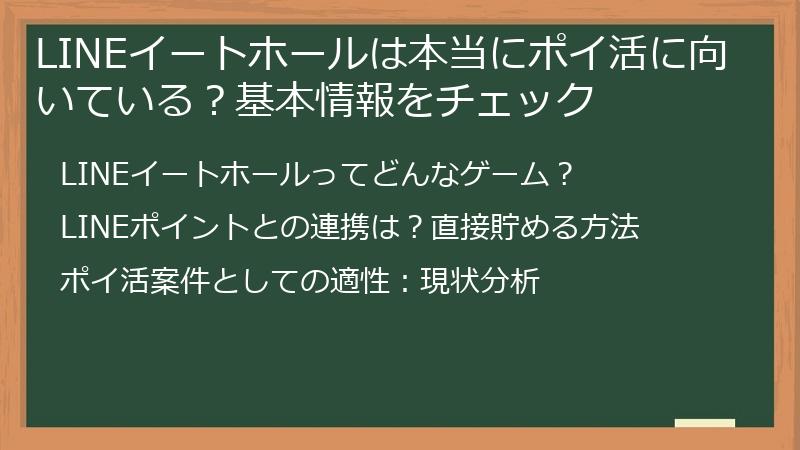 LINEイートホールは本当にポイ活に向いている？基本情報をチェック

LINEイートホールってどんなゲーム？

LINEポイントとの連携は？直接貯める方法

ポイ活案件としての適性：現状分析